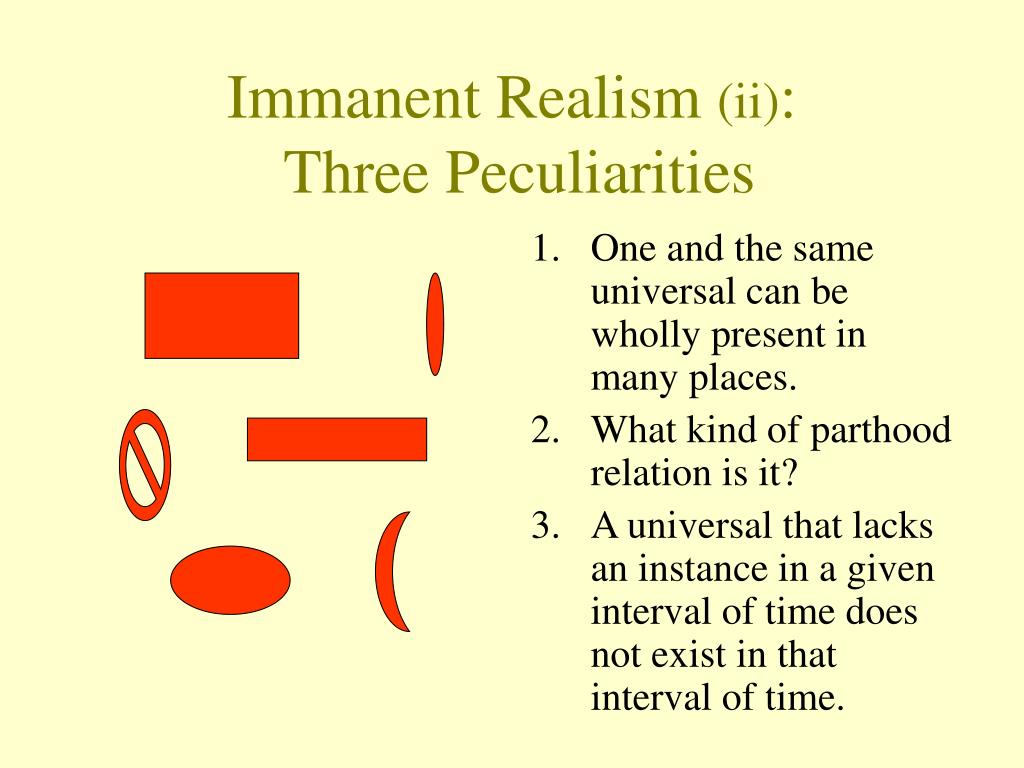 Immanent Realism (ii): Three Peculiarities

1. One and the same universal can be wholly present in many places.
2. What kind of parthood relation is it?
3. A universal that lacks an instance in a given interval of time does not exist in that interval of time.